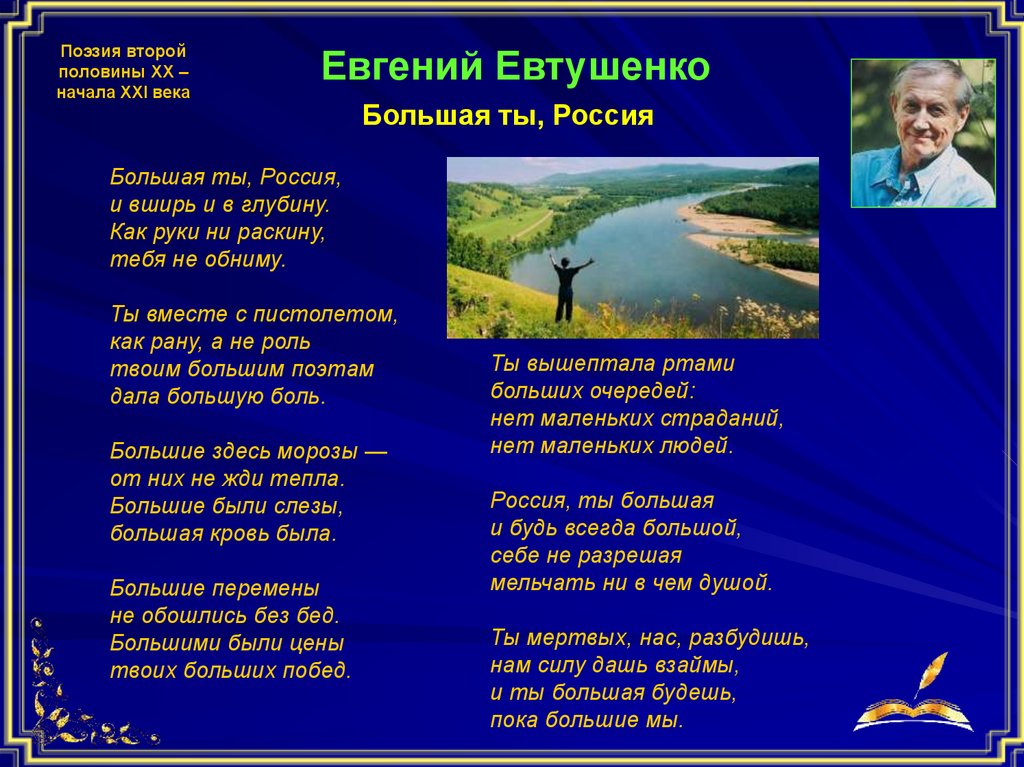 Поэзия второй половины XX – начала XXI века

Евгений Евтушенко

Большая ты, Россия

Большая ты, Россия,
и вширь и в глубину.
Как руки ни раскину,
тебя не обниму.

Ты вместе с пистолетом,
как рану, а не роль
твоим большим поэтам
дала большую боль.

Большие здесь морозы —
от них не жди тепла.
Большие были слезы,
большая кровь была.

Большие перемены
не обошлись без бед.
Большими были цены
твоих больших побед.

Ты вышептала ртами
больших очередей:
нет маленьких страданий,
нет маленьких людей.

Россия, ты большая
и будь всегда большой,
себе не разрешая
мельчать ни в чем душой.

Ты мертвых, нас, разбудишь,
нам силу дашь взаймы,
и ты большая будешь,
пока большие мы.